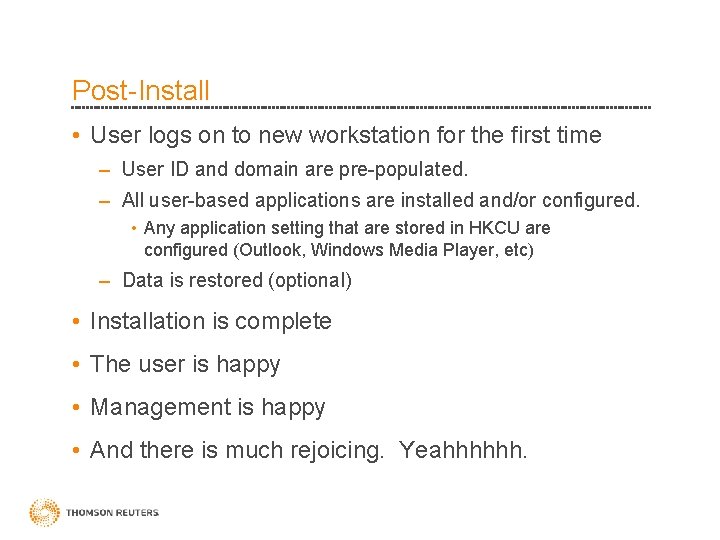 Post-Install

• User logs on to new workstation for the first time
  – User ID and domain are pre-populated.
  – All user-based applications are installed and/or configured.
    • Any application setting that are stored in HKCU are configured (Outlook, Windows Media Player, etc)
  – Data is restored (optional)
• Installation is complete
• The user is happy
• Management is happy
• And there is much rejoicing. Yeahhhhhh.

THOMSON REUTERS